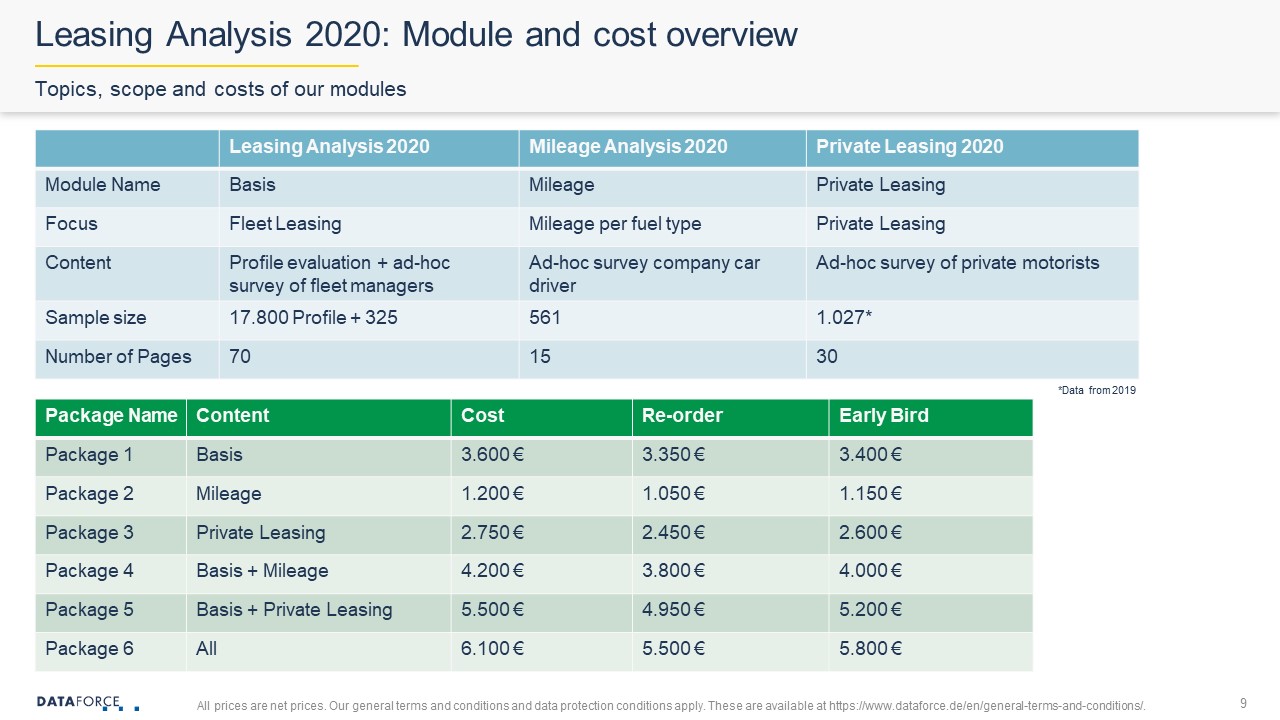 Leasing Analysis 2020: Module and cost overview

Topics, scope and costs of our modules

| | Leasing Analysis 2020 | Mileage Analysis 2020 | Private Leasing 2020 |
|---|---|---|---|
| Module Name | Basis | Mileage | Private Leasing |
| Focus | Fleet Leasing | Mileage per fuel type | Private Leasing |
| Content | Profile evaluation + ad-hoc survey of fleet managers | Ad-hoc survey company car driver | Ad-hoc survey of private motorists |
| Sample size | 17.800 Profile + 325 | 561 | 1.027* |
| Number of Pages | 70 | 15 | 30 |

*Data from 2019

| Package Name | Content | Cost | Re-order | Early Bird |
|---|---|---|---|---|
| Package 1 | Basis | 3.600 € | 3.350 € | 3.400 € |
| Package 2 | Mileage | 1.200 € | 1.050 € | 1.150 € |
| Package 3 | Private Leasing | 2.750 € | 2.450 € | 2.600 € |
| Package 4 | Basis + Mileage | 4.200 € | 3.800 € | 4.000 € |
| Package 5 | Basis + Private Leasing | 5.500 € | 4.950 € | 5.200 € |
| Package 6 | All | 6.100 € | 5.500 € | 5.800 € |

DATAFORCE

All prices are net prices. Our general terms and conditions and data protection conditions apply. These are available at https://www.dataforce.de/en/general-terms-and-conditions/.

9